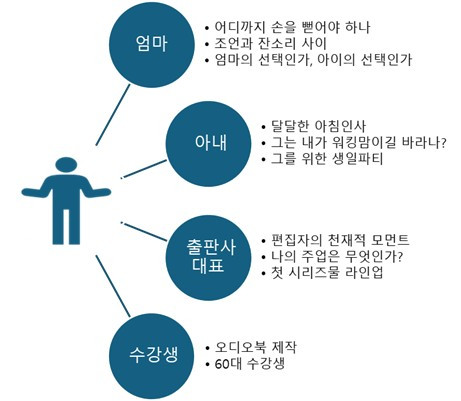 엄마

• 어디까지 손을 뻗어야 하나
• 조언과 잔소리 사이
• 엄마의 선택인가, 아이의 선택인가

아내

• 달달한 아침인사
• 그는 내가 워킹맘이길 바라나?
• 그를 위한 생일파티

출판사 대표

• 편집자의 천재적 모먼트
• 나의 주업은 무엇인가?
• 첫 시리즈물 라인업

수강생

• 오디오북 제작
• 60대 수강생